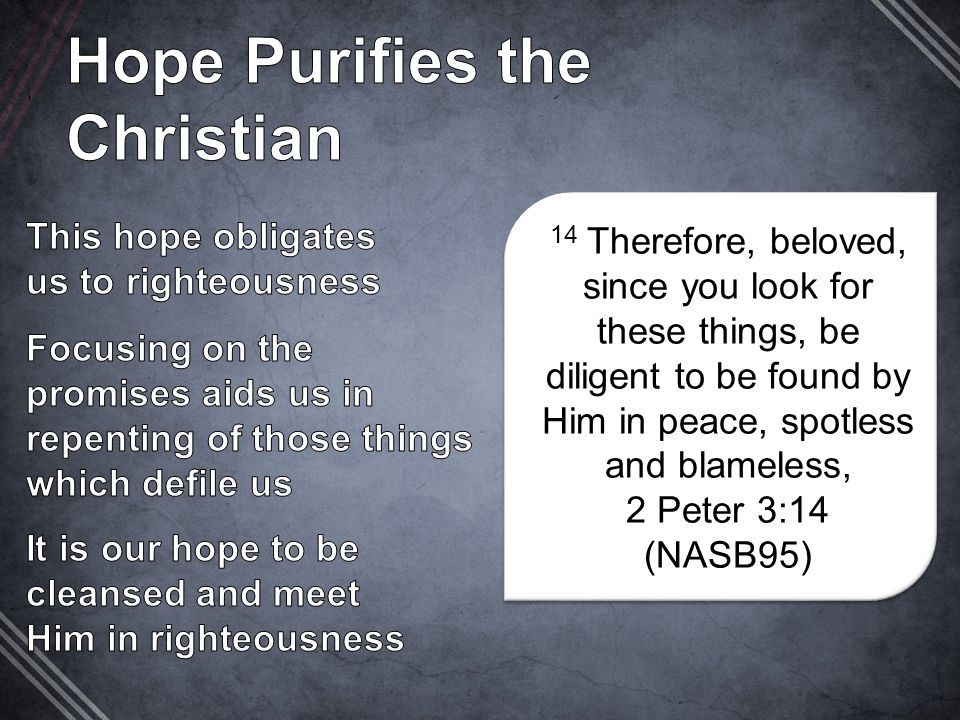 Hope Purifies the Christian

This hope obligates us to righteousness

Focusing on the promises aids us in repenting of those things which defile us

It is our hope to be cleansed and meet Him in righteousness

$^{14}$ Therefore, beloved, since you look for these things, be diligent to be found by Him in peace, spotless and blameless,
2 Peter 3:14
(NASB95)